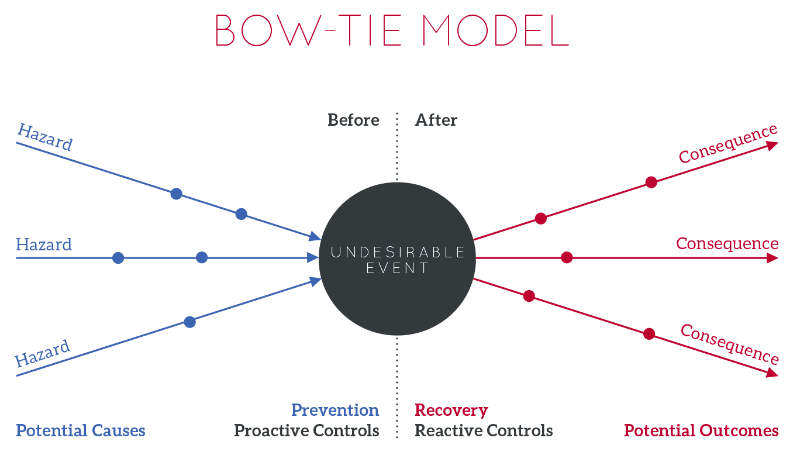 BOW-TIE MODEL

Before

After

Hazard

Hazard

Hazard

UNDESIRABLE EVENT

Consequence

Consequence

Consequence

Potential Causes

Prevention
Proactive Controls

Recovery
Reactive Controls

Potential Outcomes